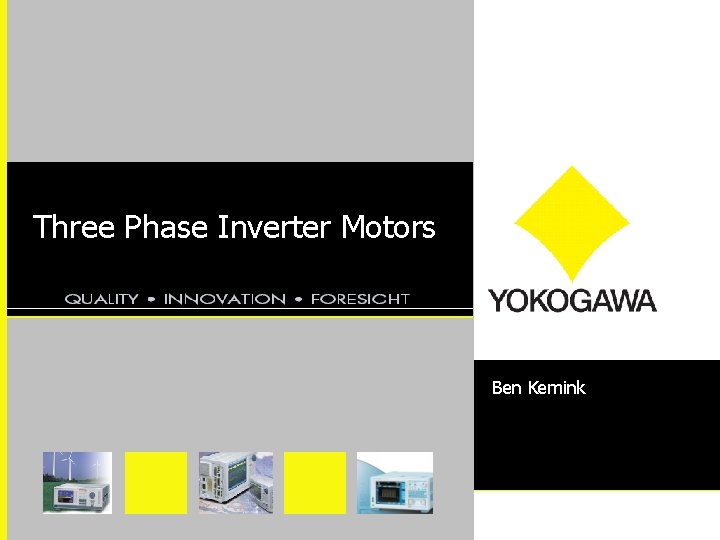 Three Phase Inverter Motors

QUALITY • INNOVATION • FORESIGHT

YOKOGAWA

Ben Kemink